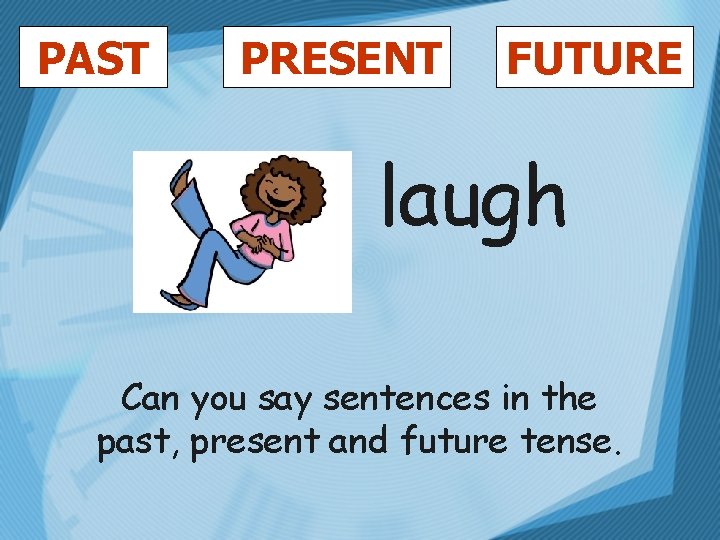 PAST

PRESENT

FUTURE

laugh

Can you say sentences in the past, present and future tense.